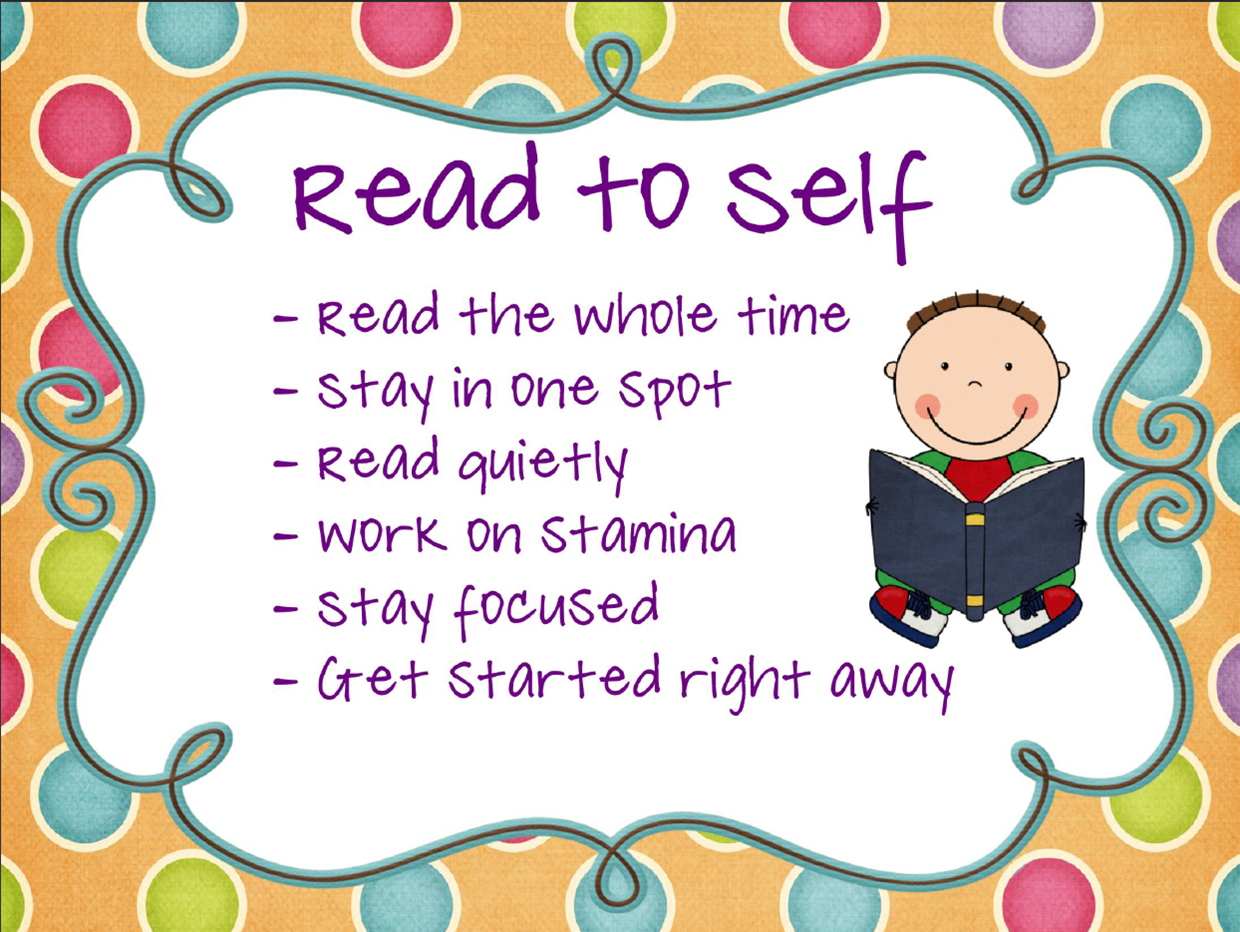 Read to Self

- Read the whole time
- Stay in one spot
- Read quietly
- Work on Stamina
- Stay focused
- Get Started right away